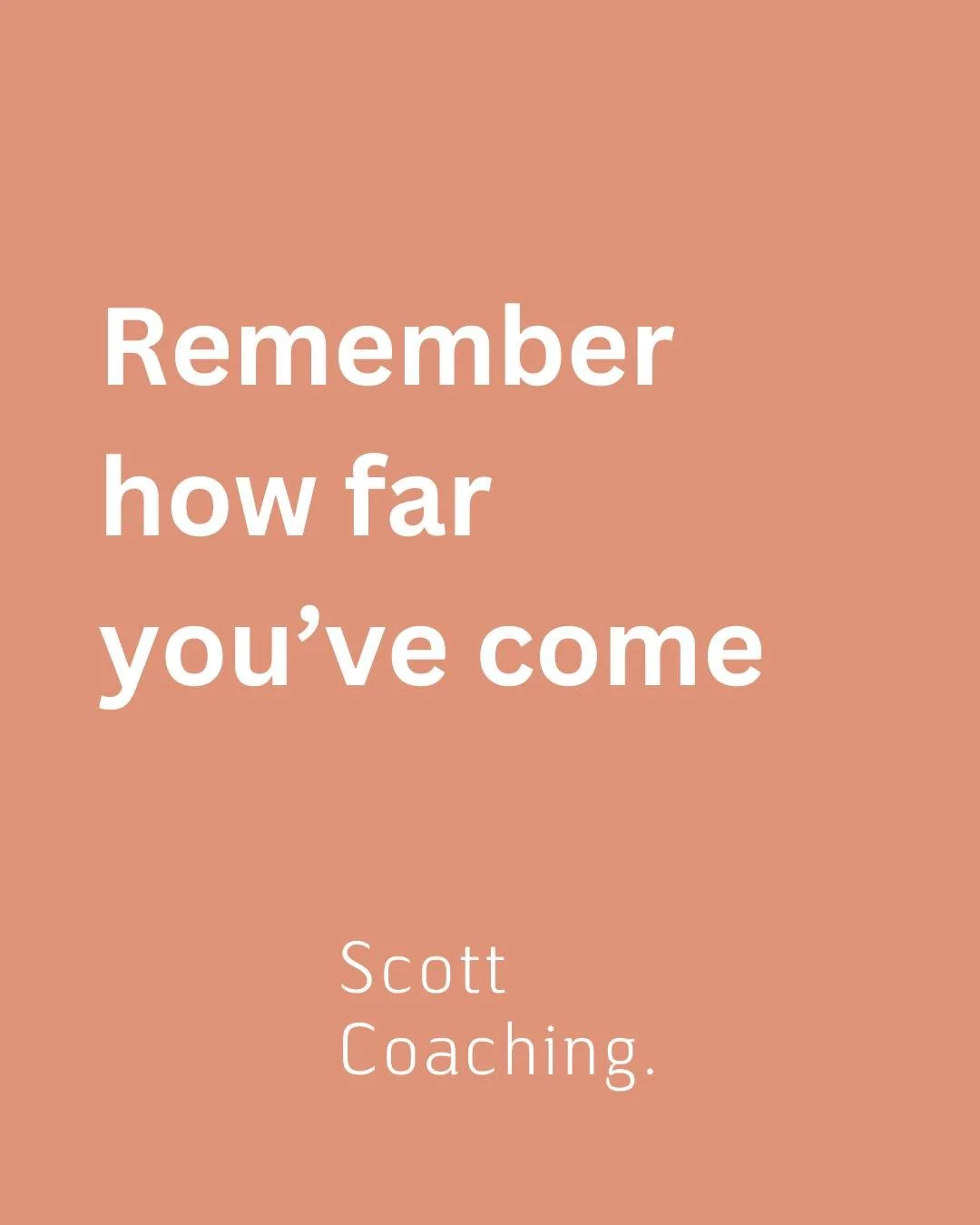 Remember how far you’ve come

Scott Coaching.